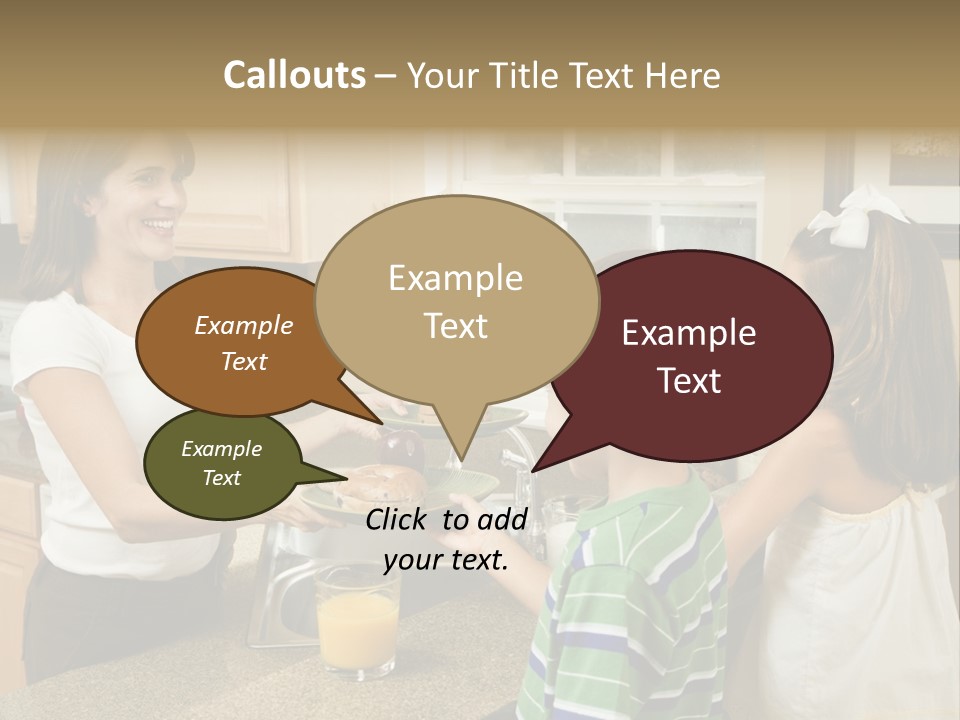 Callouts – Your Title Text Here

Example Text

Example Text

Example Text

Example Text

Click to add your text.